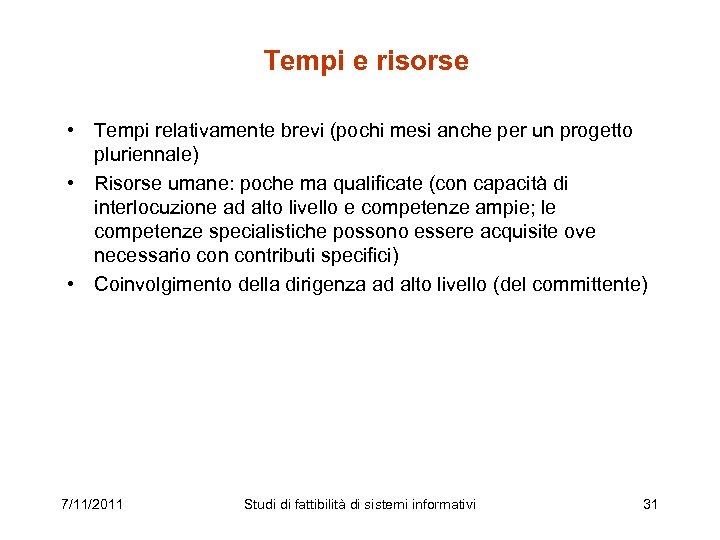 Tempi e risorse

• Tempi relativamente brevi (pochi mesi anche per un progetto pluriennale)
• Risorse umane: poche ma qualificate (con capacità di interlocuzione ad alto livello e competenze ampie; le competenze specialistiche possono essere acquisite ove necessario con contributi specifici)
• Coinvolgimento della dirigenza ad alto livello (del committente)

7/11/2011

Studi di fattibilità di sistemi informativi

31